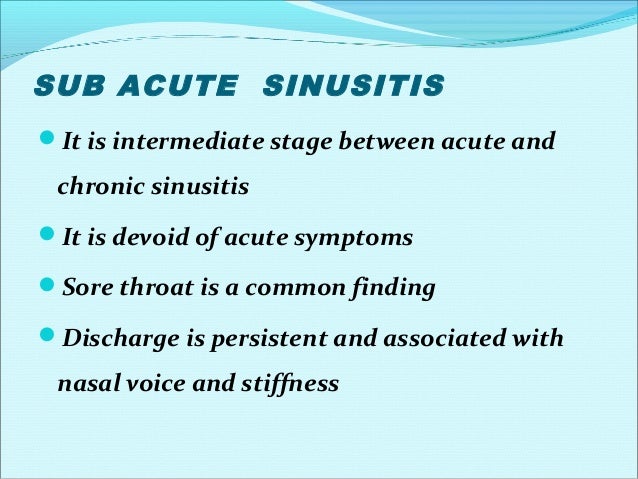 SUB ACUTE SINUSITIS

It is intermediate stage between acute and chronic sinusitis

It is devoid of acute symptoms

Sore throat is a common finding

Discharge is persistent and associated with nasal voice and stiffness